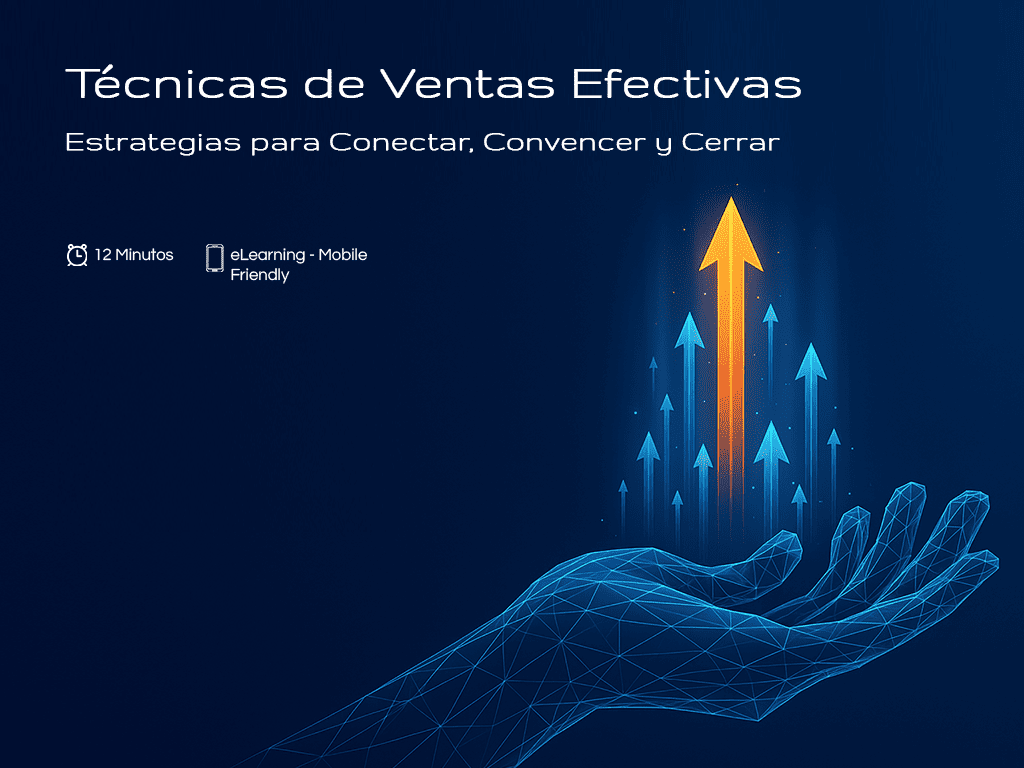 Técnicas de Ventas Efectivas

Estrategias para Conectar, Convencer y Cerrar

12 Minutos

eLearning - Mobile Friendly